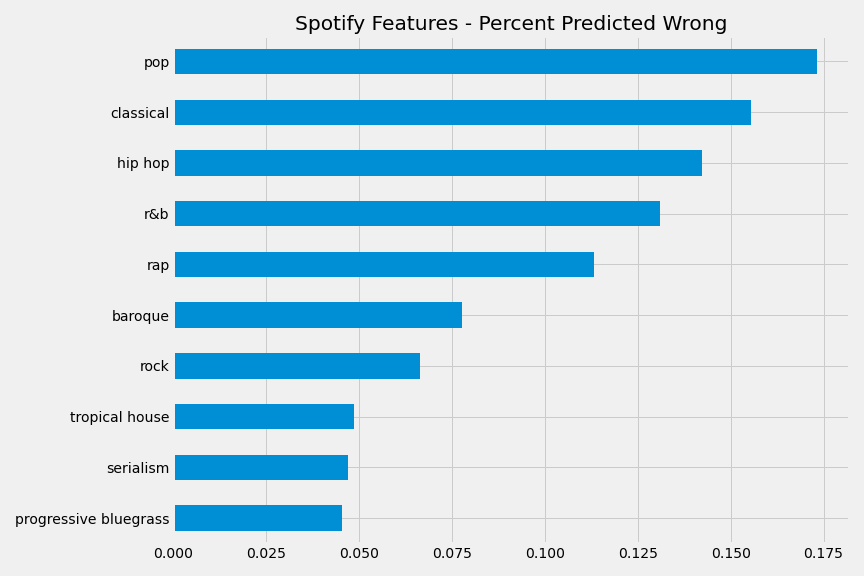 Spotify Features - Percent Predicted Wrong

pop
classical
hip hop
r&b
rap
baroque
rock
tropical house
serialism
progressive bluegrass

0.000 0.025 0.050 0.075 0.100 0.125 0.150 0.175